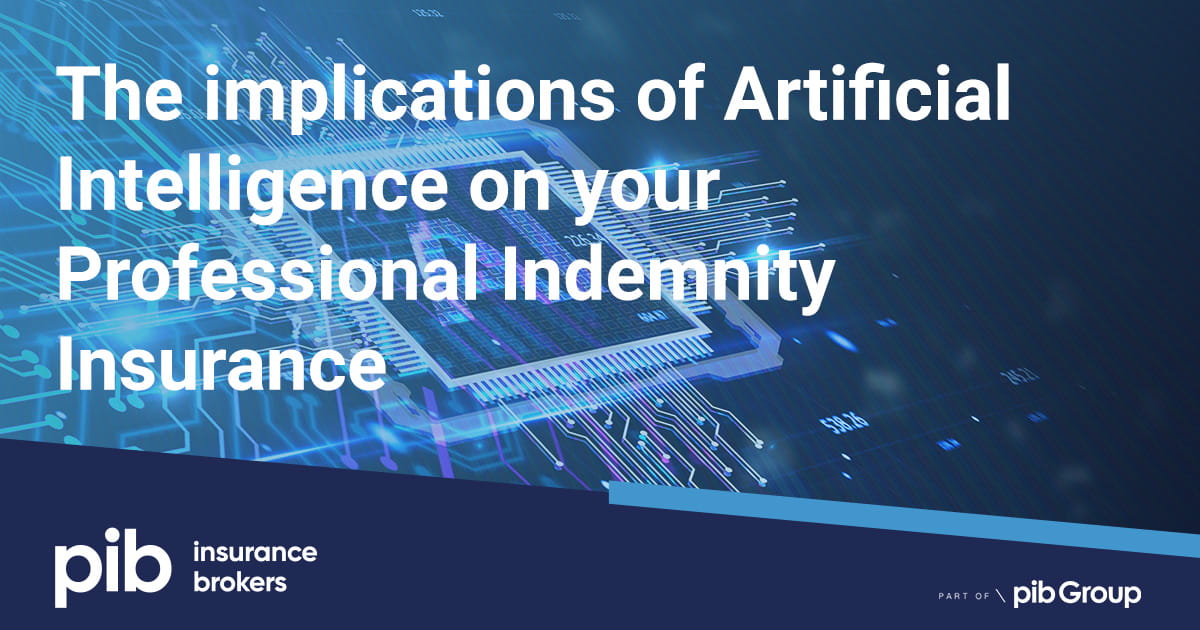 The implications of Artificial Intelligence on your Professional Indemnity Insurance

pib insurance brokers

PART OF \ pib Group